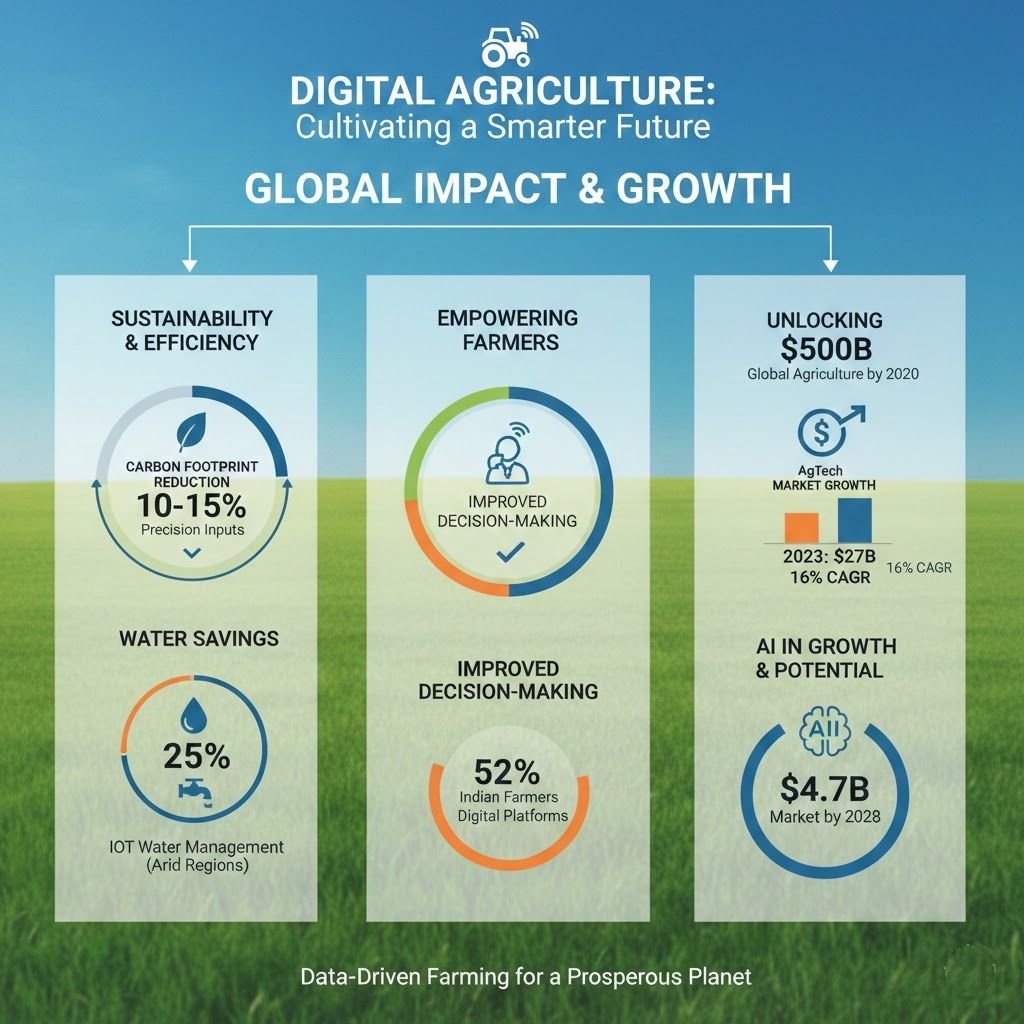 DIGITAL AGRICULTURE:
Cultivating a Smarter Future

GLOBAL IMPACT & GROWTH

SUSTAINABILITY & EFFICIENCY

CARBON FOOTPRINT REDUCTION
10-15%
Precision Inputs

WATER SAVINGS

25%

IOT Water Management (Arid Regions)

EMPOWERING FARMERS

IMPROVED DECISION-MAKING

IMPROVED DECISION-MAKING

52%
Indian Farmers
Digital Platforms

UNLOCKING
$500B
Global Agriculture by 2020

AgTech
MARKET GROWTH

2023: $27B
16% CAGR
16% CAGR

AI IN GROWTH & POTENTIAL

AI

$4.7B
Market by 2028

Data-Driven Farming for a Prosperous Planet